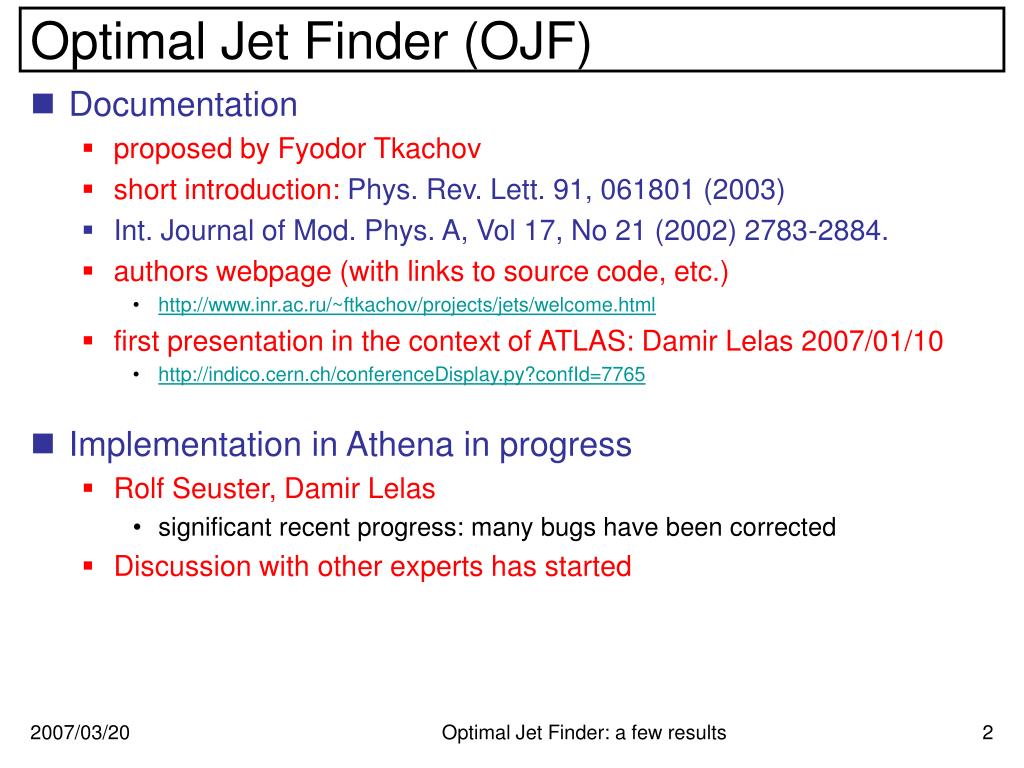 Optimal Jet Finder (OJF)

Documentation
proposed by Fyodor Tkachov
short introduction: Phys. Rev. Lett. 91, 061801 (2003)
Int. Journal of Mod. Phys. A, Vol 17, No 21 (2002) 2783-2884.
authors webpage (with links to source code, etc.)
http://www.inr.ac.ru/~ftkachov/projects/jets/welcome.html
first presentation in the context of ATLAS: Damir Lelas 2007/01/10
http://indico.cern.ch/conferenceDisplay.py?confId=7765

Implementation in Athena in progress
Rolf Seuster, Damir Lelas
significant recent progress: many bugs have been corrected
Discussion with other experts has started

2007/03/20
Optimal Jet Finder: a few results
2